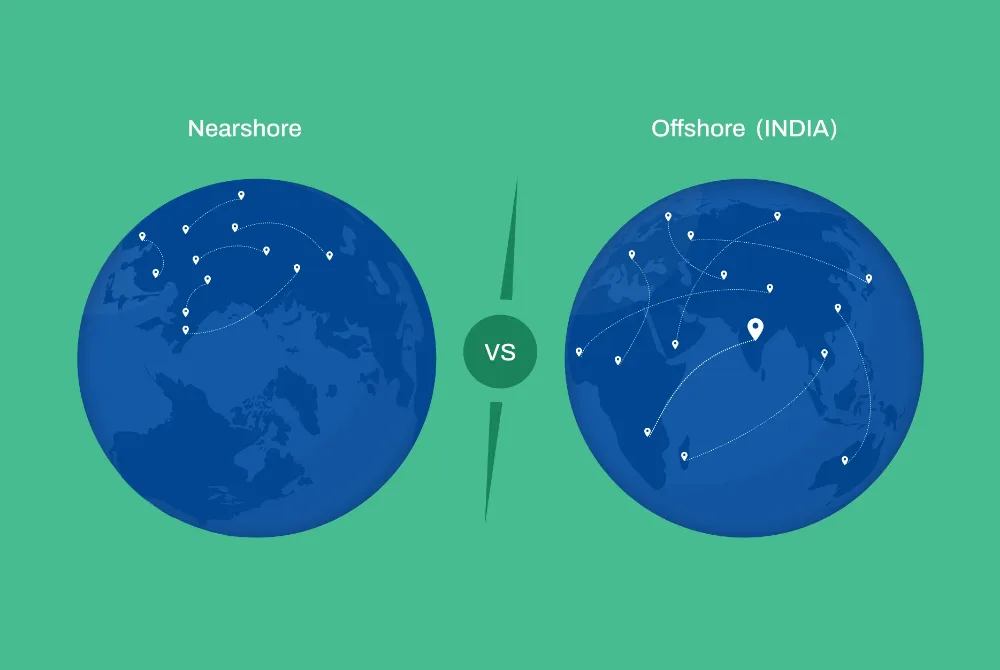 Nearshore

VS

Offshore (INDIA)